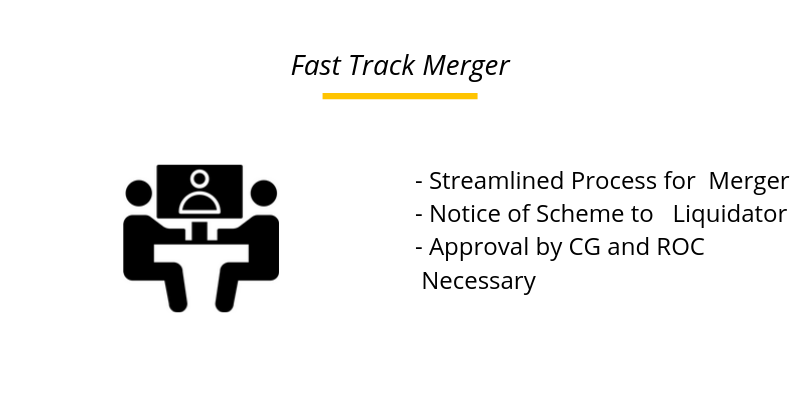 Fast Track Merger

- Streamlined Process for Merger
- Notice of Scheme to Liquidator
- Approval by CG and ROC Necessary